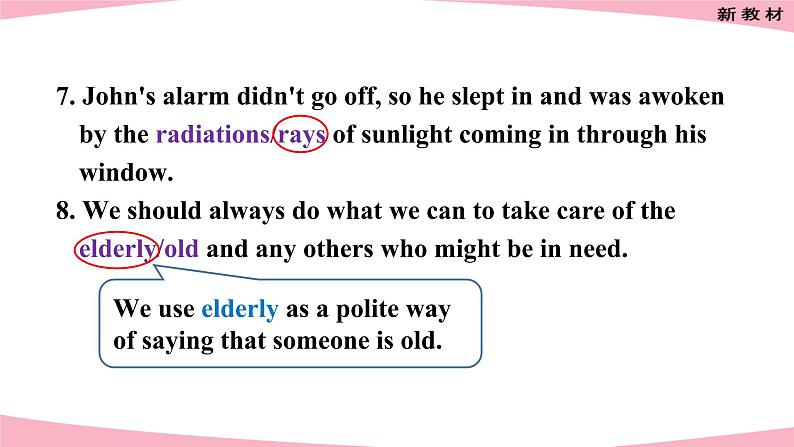 新教材

7. John's alarm didn't go off, so he slept in and was awoken by the radiations/rays of sunlight coming in through his window.

8. We should always do what we can to take care of the elderly/old and any others who might be in need.

We use elderly as a polite way of saying that someone is old.